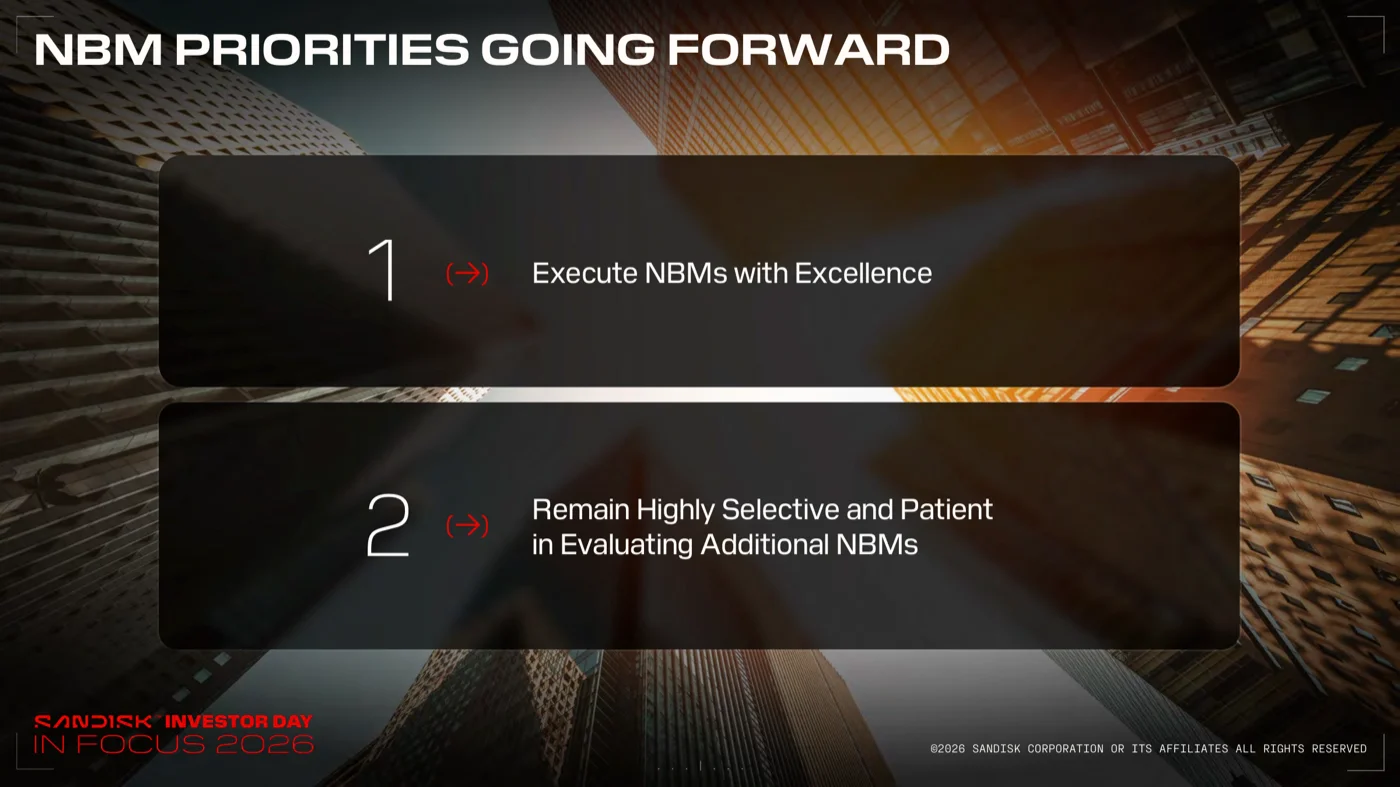 NBM PRIORITIES GOING FORWARD

1 (→) Execute NBMs with Excellence

2 (→) Remain Highly Selective and Patient in Evaluating Additional NBMs

SANDISK INVESTOR DAY
IN FOCUS 2026

©2026 SANDISK CORPORATION OR ITS AFFILIATES ALL RIGHTS RESERVED